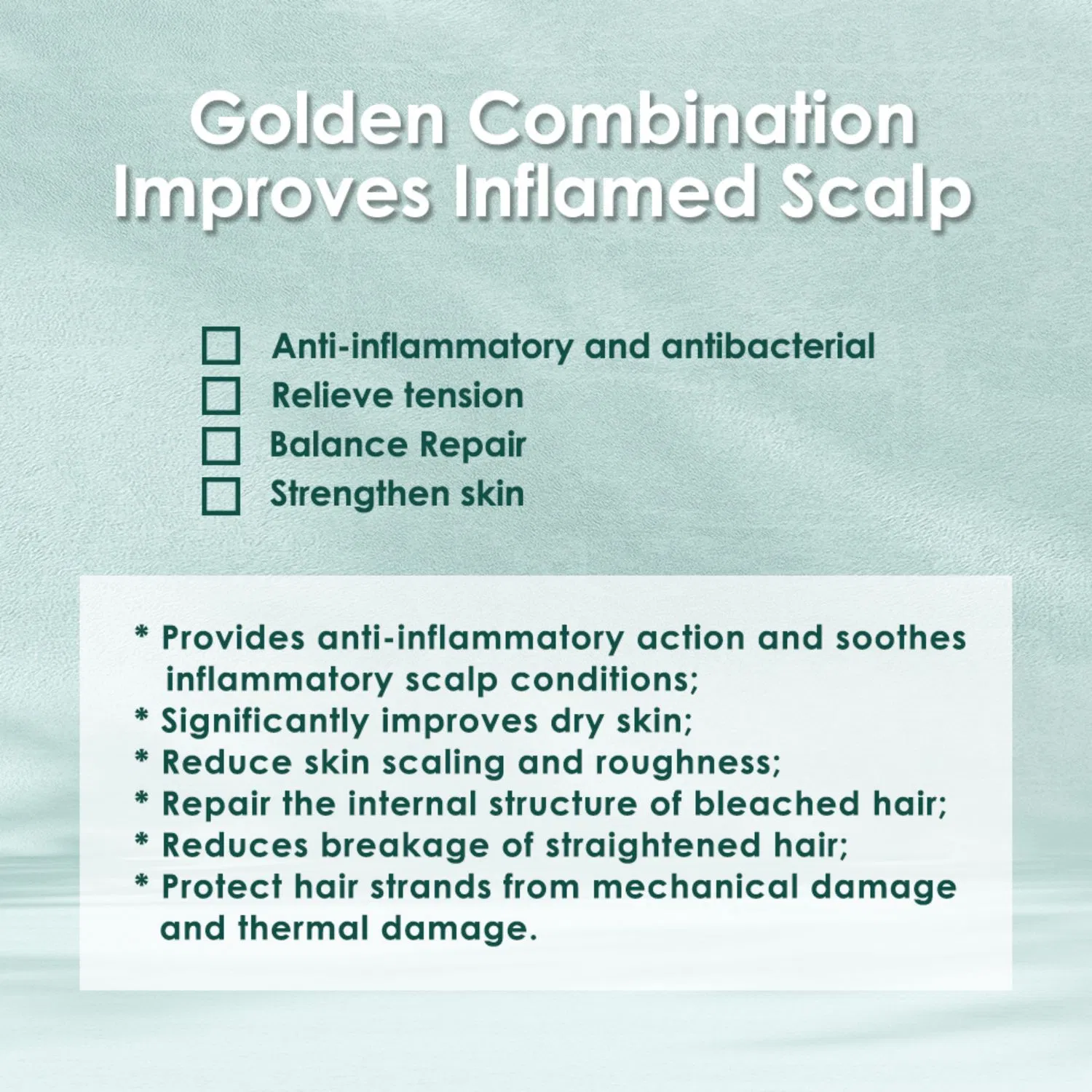 Golden Combination
Improves Inflamed Scalp

☐ Anti-inflammatory and antibacterial
☐ Relieve tension
☐ Balance Repair
☐ Strengthen skin

* Provides anti-inflammatory action and soothes inflammatory scalp conditions;
* Significantly improves dry skin;
* Reduce skin scaling and roughness;
* Repair the internal structure of bleached hair;
* Reduces breakage of straightened hair;
* Protect hair strands from mechanical damage and thermal damage.